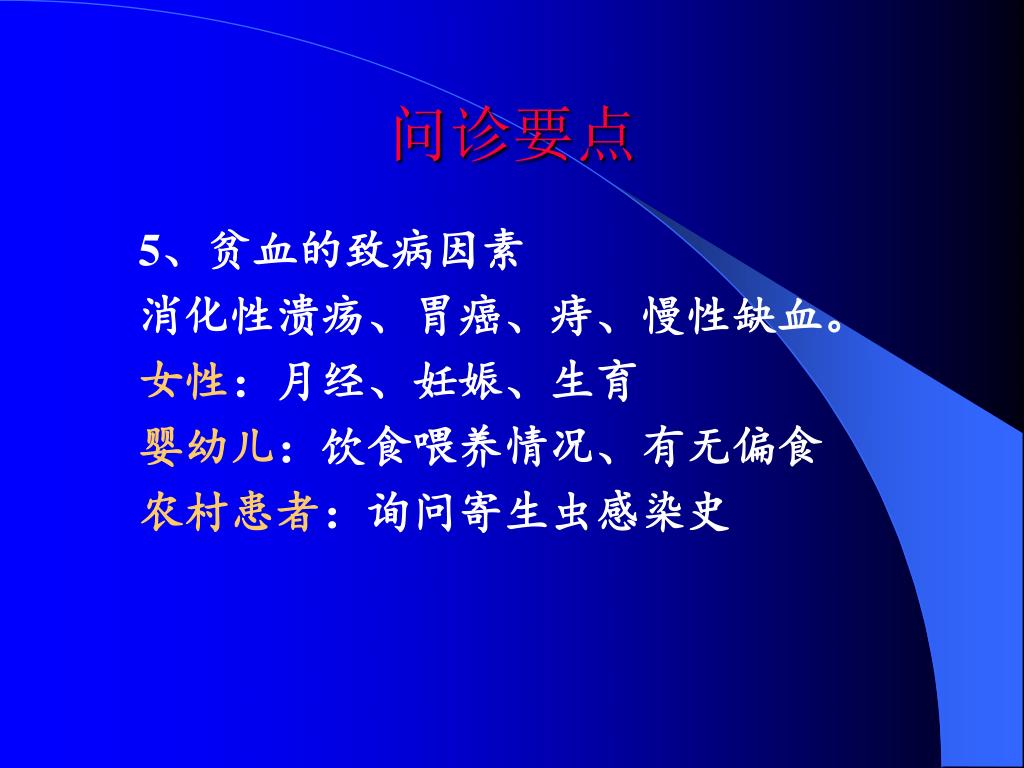 问诊要点

5、贫血的致病因素

消化性溃疡、胃癌、痔、慢性缺血。

女性：月经、妊娠、生育

婴幼儿：饮食喂养情况、有无偏食

农村患者：询问寄生虫感染史